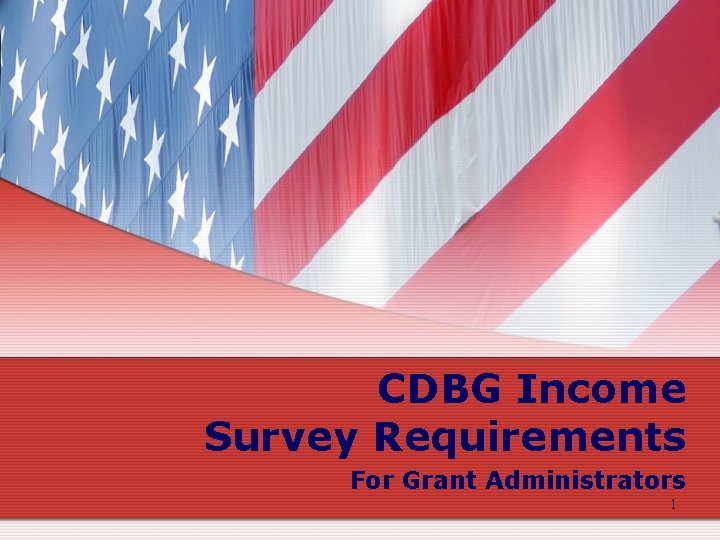 CDBG Income Survey Requirements

For Grant Administrators

1